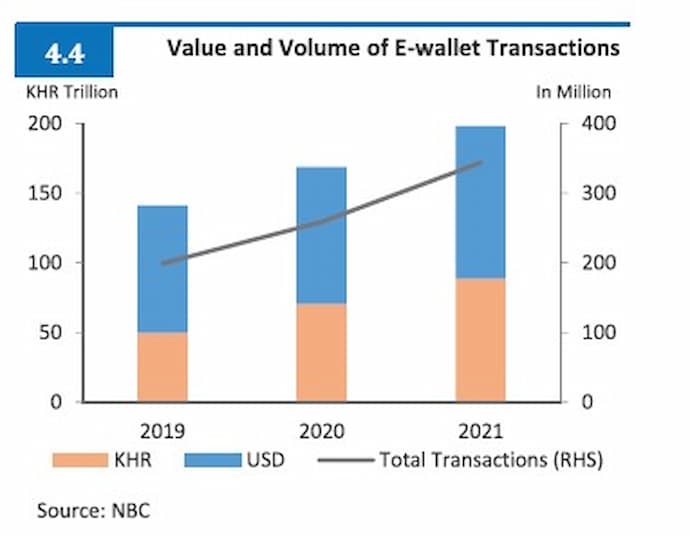 4.4

Value and Volume of E-wallet Transactions

KHR Trillion

In Million

200
150
100
50
0

400
300
200
100
0

2019
2020
2021

KHR
USD
Total Transactions (RHS)

Source: NBC